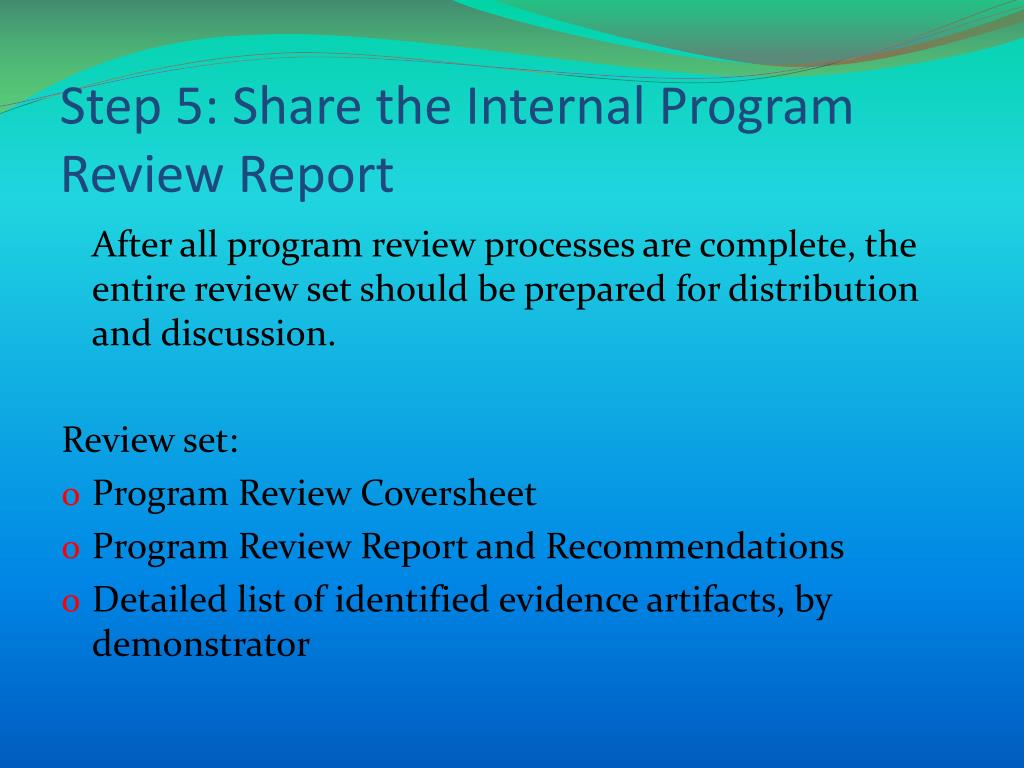 Step 5: Share the Internal Program Review Report

After all program review processes are complete, the entire review set should be prepared for distribution and discussion.

Review set:
o Program Review Coversheet
o Program Review Report and Recommendations
o Detailed list of identified evidence artifacts, by demonstrator